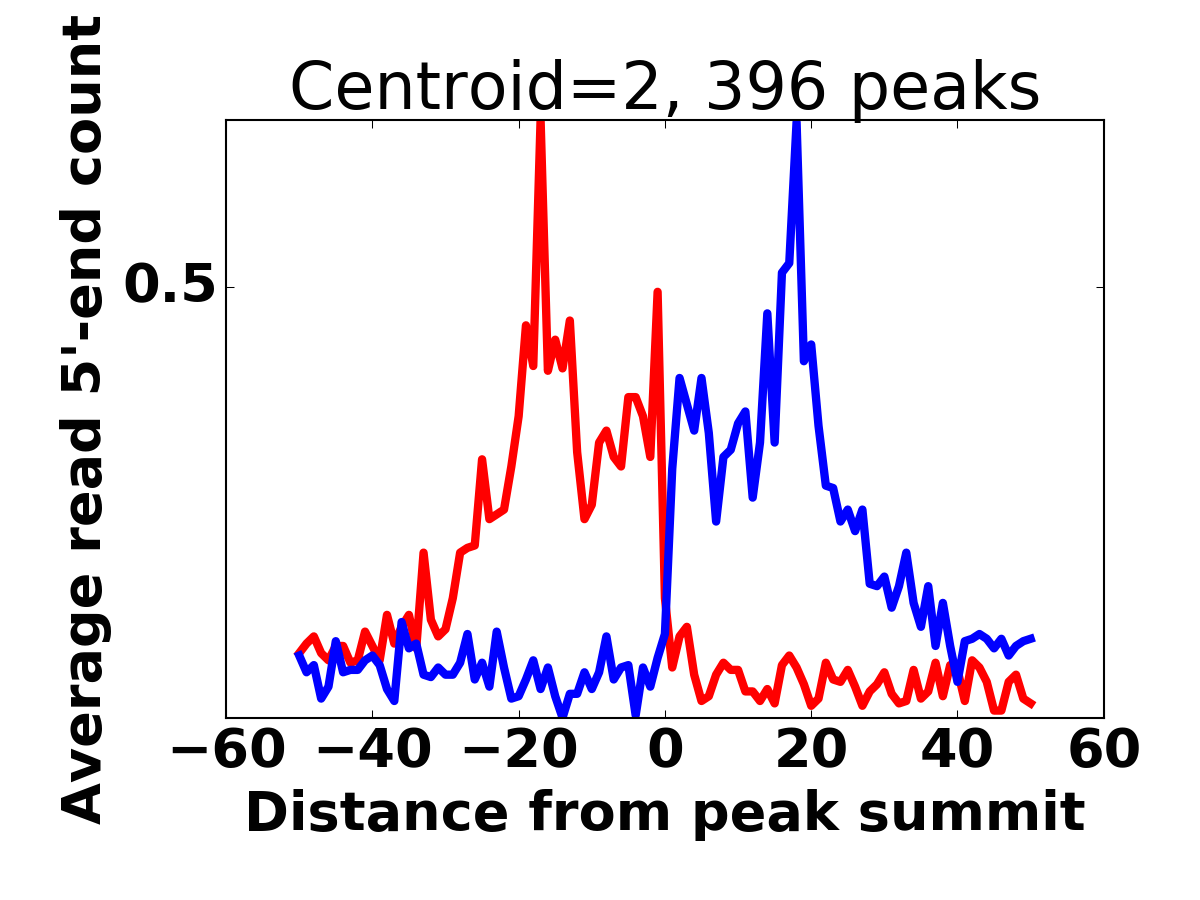 Centroid=2, 396 peaks

Average read 5'-end count

0.5

−60
−40
−20
0
20
40
60

Distance from peak summit